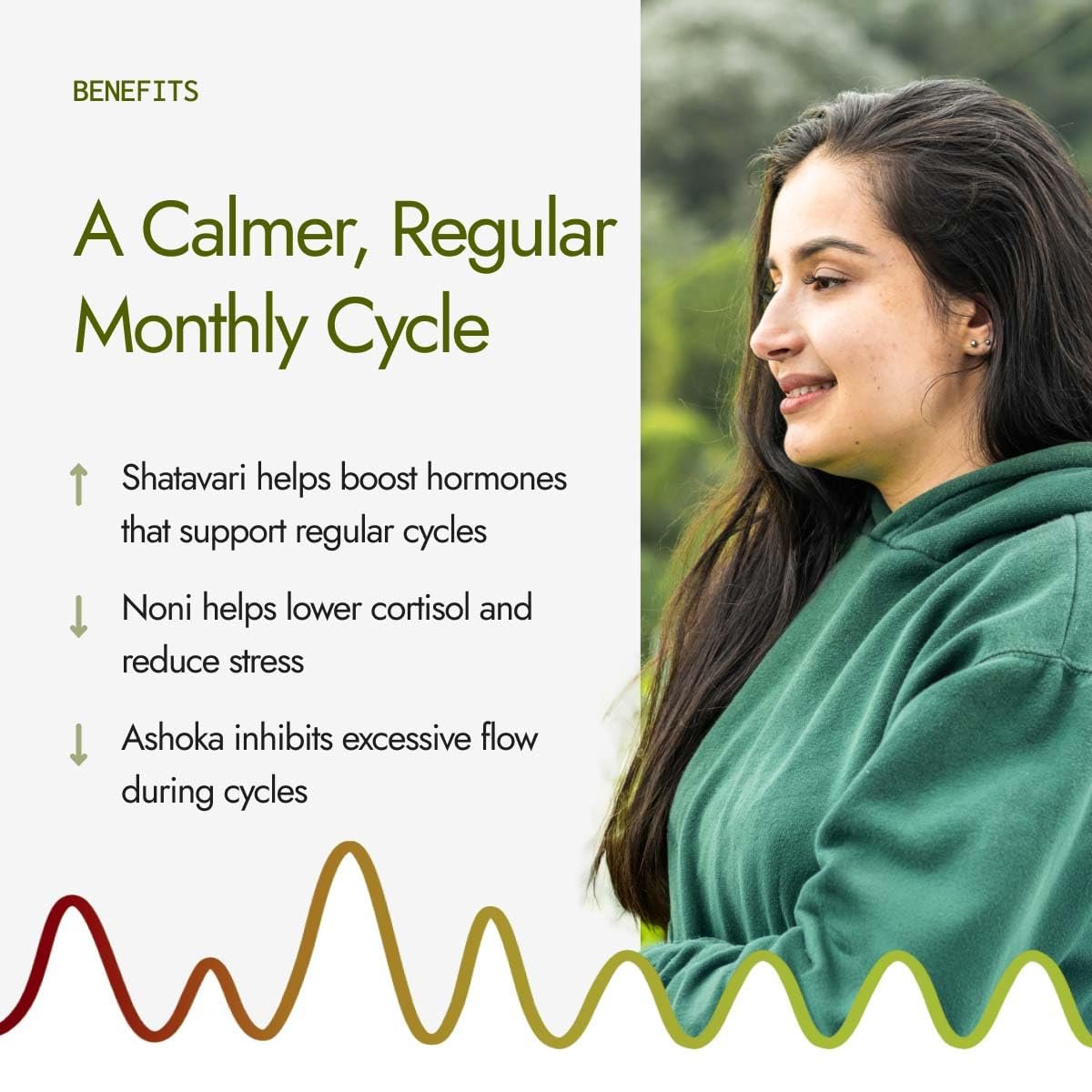 BENEFITS

A Calmer, Regular Monthly Cycle

↑ Shatavari helps boost hormones that support regular cycles

↓ Noni helps lower cortisol and reduce stress

↓ Ashoka inhibits excessive flow during cycles